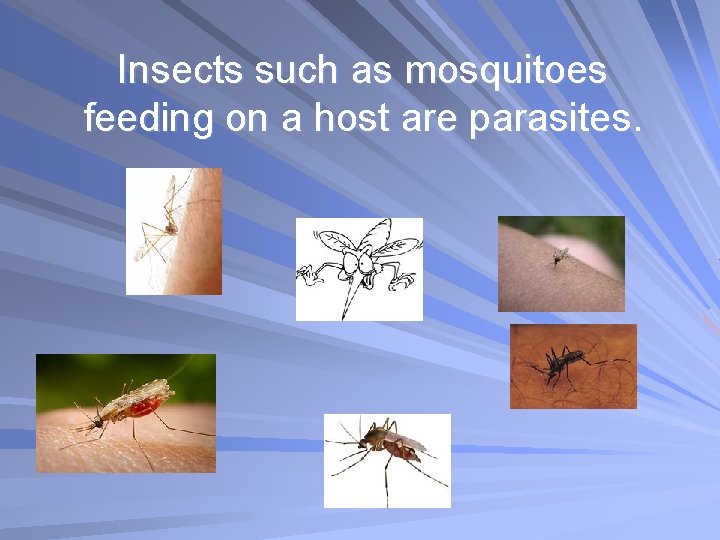 Insects such as mosquitoes feeding on a host are parasites.